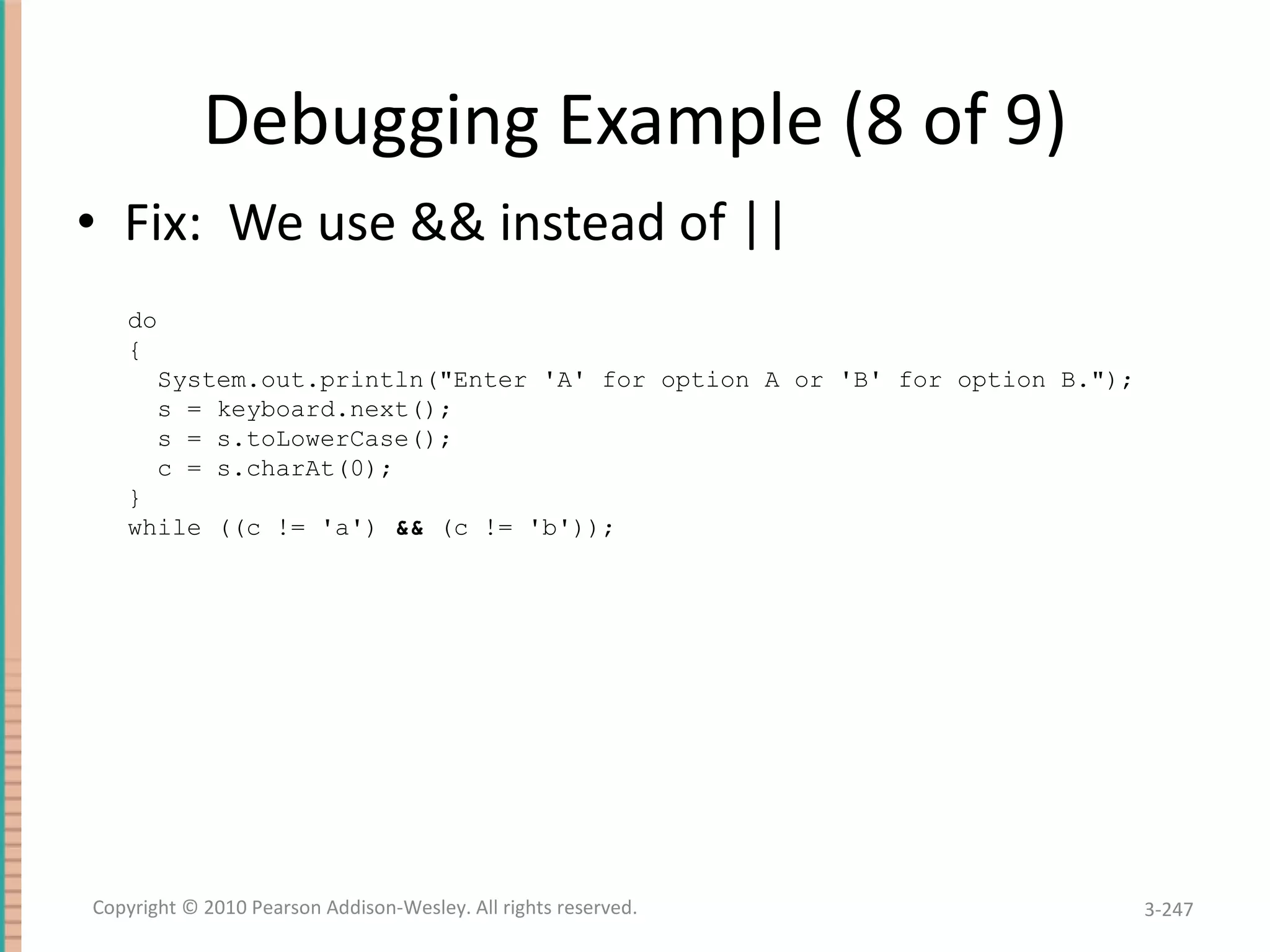 Debugging Example (8 of 9)

• Fix: We use && instead of ||

do
{
  System.out.println("Enter 'A' for option A or 'B' for option B.");
  s = keyboard.next();
  s = s.toLowerCase();
  c = s.charAt(0);
}
while ((c != 'a') && (c != 'b'));

Copyright © 2010 Pearson Addison-Wesley. All rights reserved.

3-247